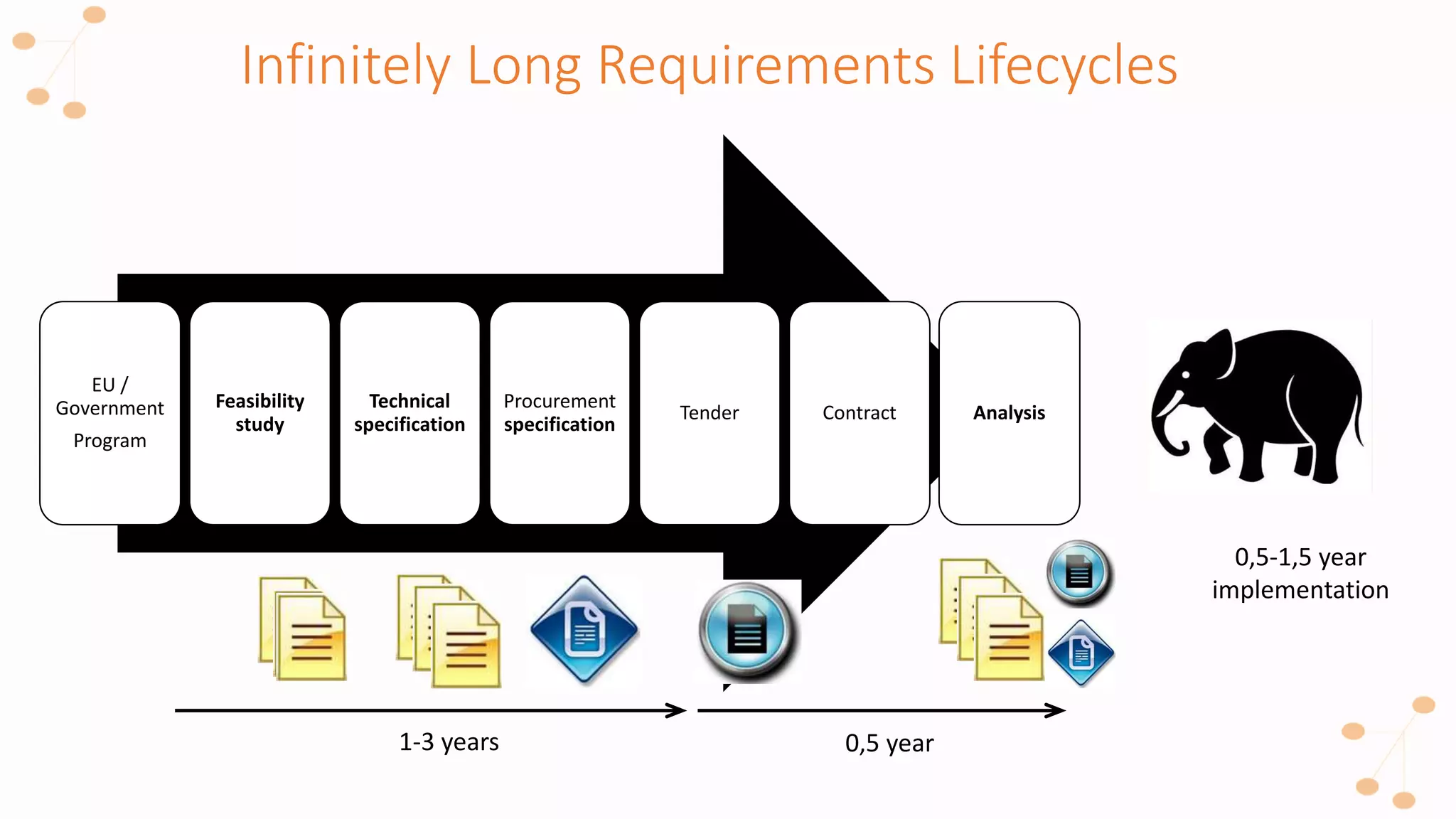 Infinitely Long Requirements Lifecycles

EU / Government Program

Feasibility study

Technical specification

Procurement specification

Tender

Contract

Analysis

0,5-1,5 year implementation

1-3 years

0,5 year